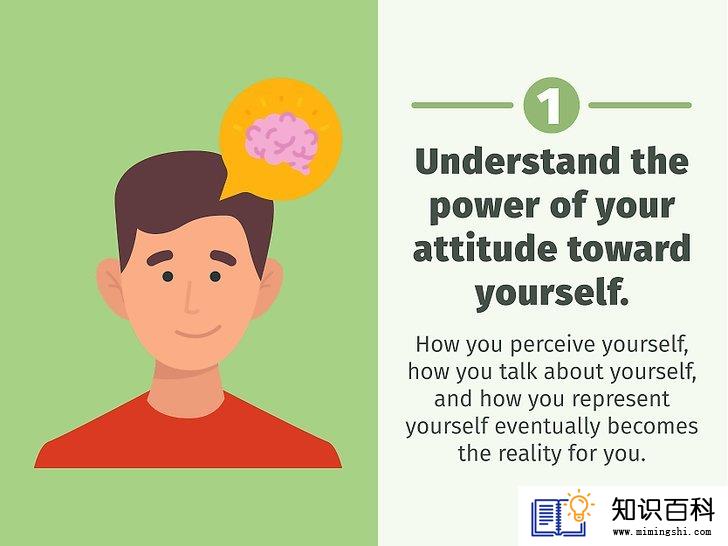 1

Understand the power of your attitude toward yourself.

How you perceive yourself, how you talk about yourself, and how you represent yourself eventually becomes the reality for you.

知识百科
www.mimingshi.com